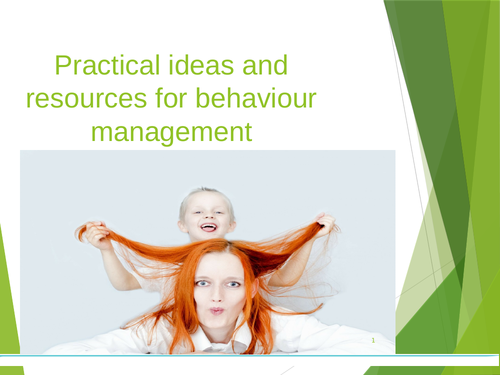 Practical ideas and resources for behaviour management

1